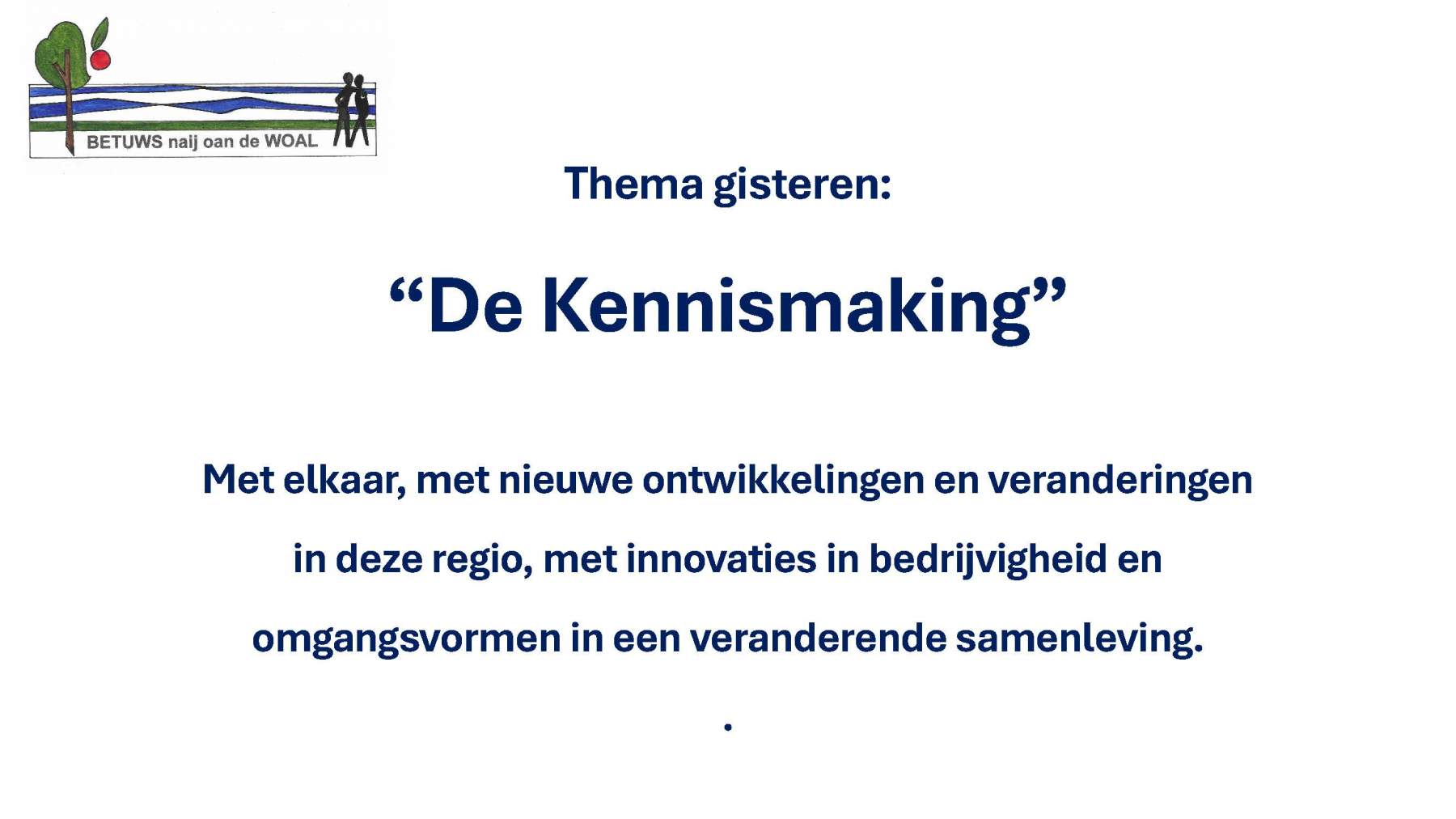 BETUWS naij oan de WOAL

Thema gisteren:

“De Kennismaking”

Met elkaar, met nieuwe ontwikkelingen en veranderingen in deze regio, met innovaties in bedrijvigheid en omgangsvormen in een veranderende samenleving.

.